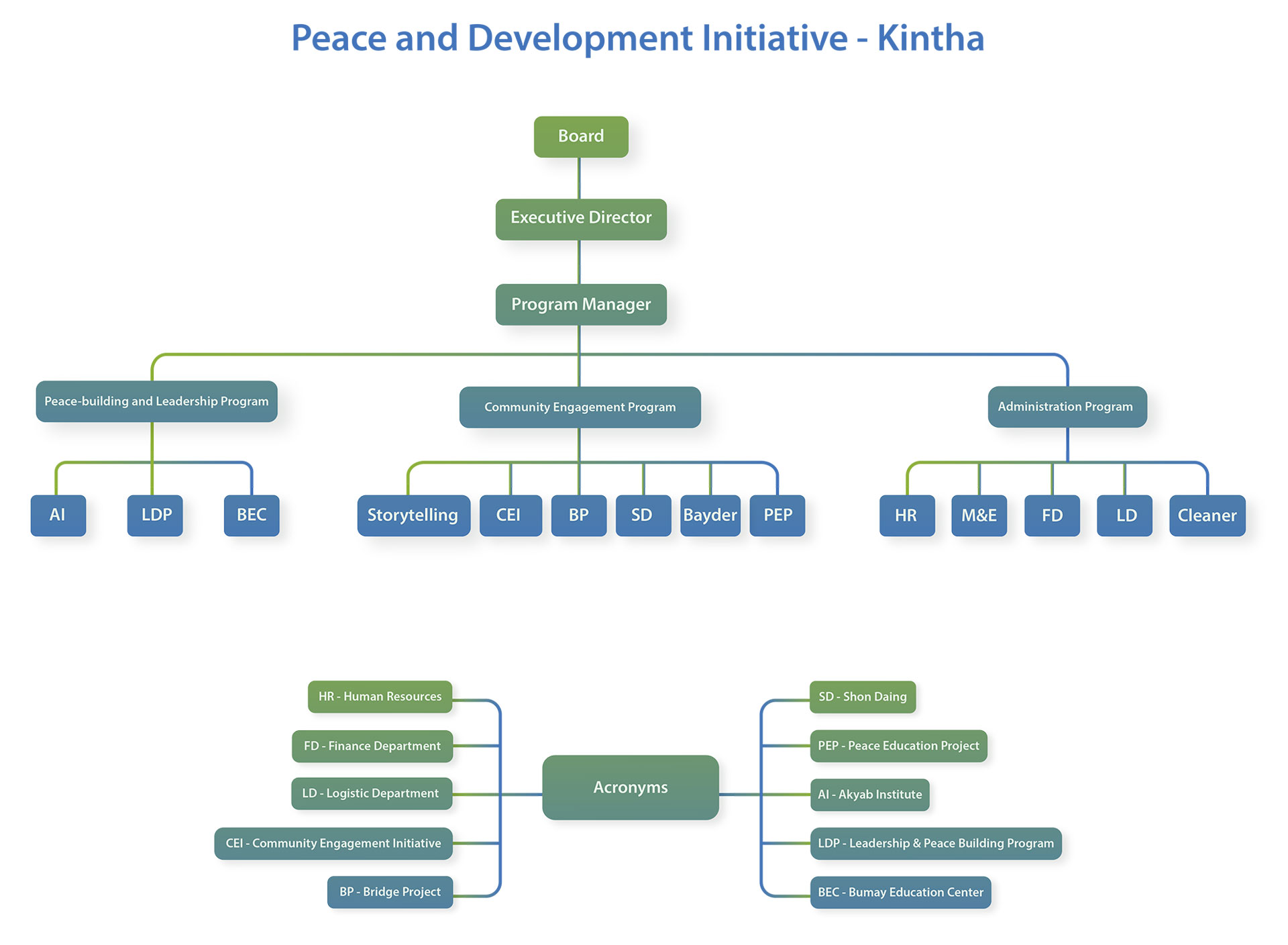 Peace and Development Initiative - Kintha

Board

Executive Director

Program Manager

Peace-building and Leadership Program

Community Engagement Program

Administration Program

AI

LDP

BEC

Storytelling

CEI

BP

SD

Bayder

PEP

HR

M&E

FD

LD

Cleaner

HR - Human Resources

FD - Finance Department

LD - Logistic Department

CEI - Community Engagement Initiative

BP - Bridge Project

Acronyms

SD - Shon Daing

PEP - Peace Education Project

AI - Akyab Institute

LDP - Leadership & Peace Building Program

BEC - Bumay Education Center